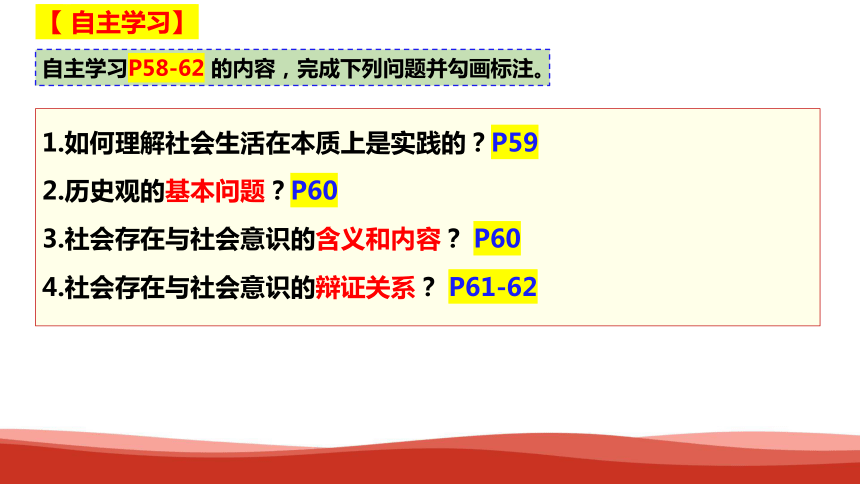 【 自主学习】

自主学习P58-62 的内容，完成下列问题并勾画标注。

1.如何理解社会生活在本质上是实践的？P59

2.历史观的基本问题？P60

3.社会存在与社会意识的含义和内容？ P60

4.社会存在与社会意识的辩证关系？ P61-62